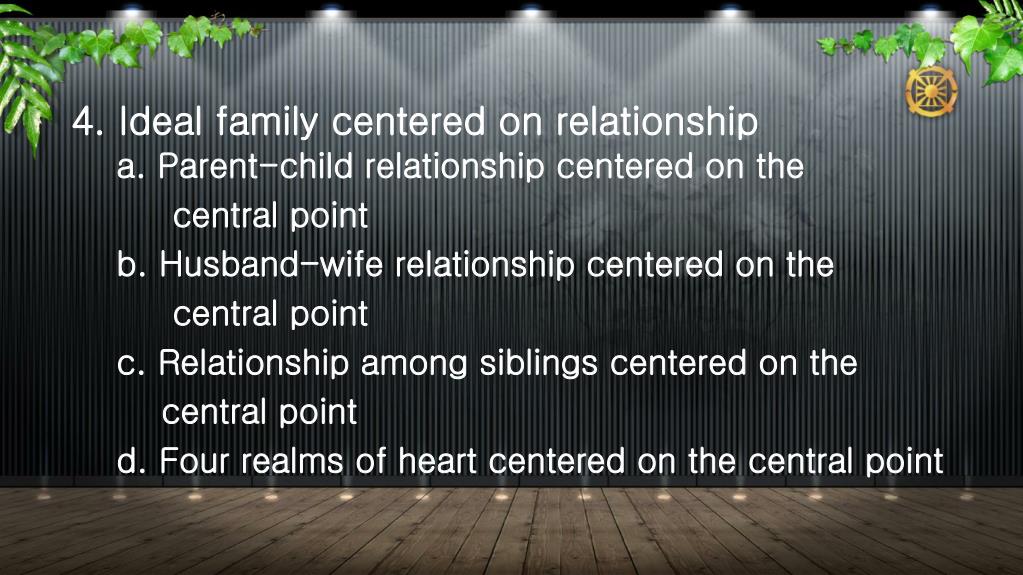 4. Ideal family centered on relationship

a. Parent-child relationship centered on the central point

b. Husband-wife relationship centered on the central point

c. Relationship among siblings centered on the central point

d. Four realms of heart centered on the central point